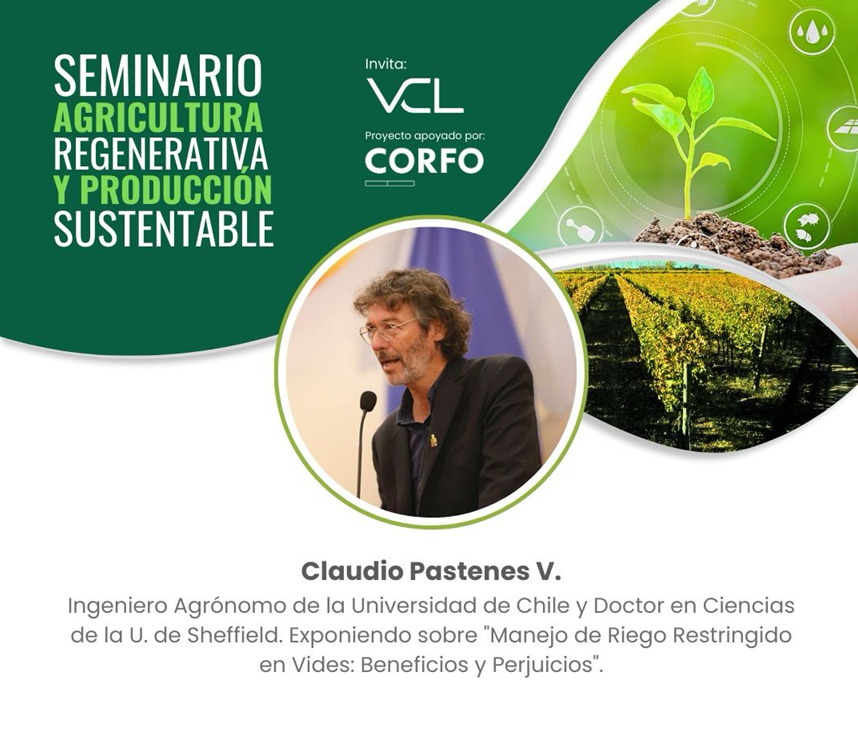 SEMINARIO
AGRICULTURA
REGENERATIVA
Y PRODUCCIÓN
SUSTENTABLE

Invita:
VCL
Proyecto apoyado por:
CORFO

Claudio Pastenes V.
Ingeniero Agrónomo de la Universidad de Chile y Doctor en Ciencias de la U. de Sheffield. Exponiendo sobre "Manejo de Riego Restringido en Vides: Beneficios y Perjuicios".